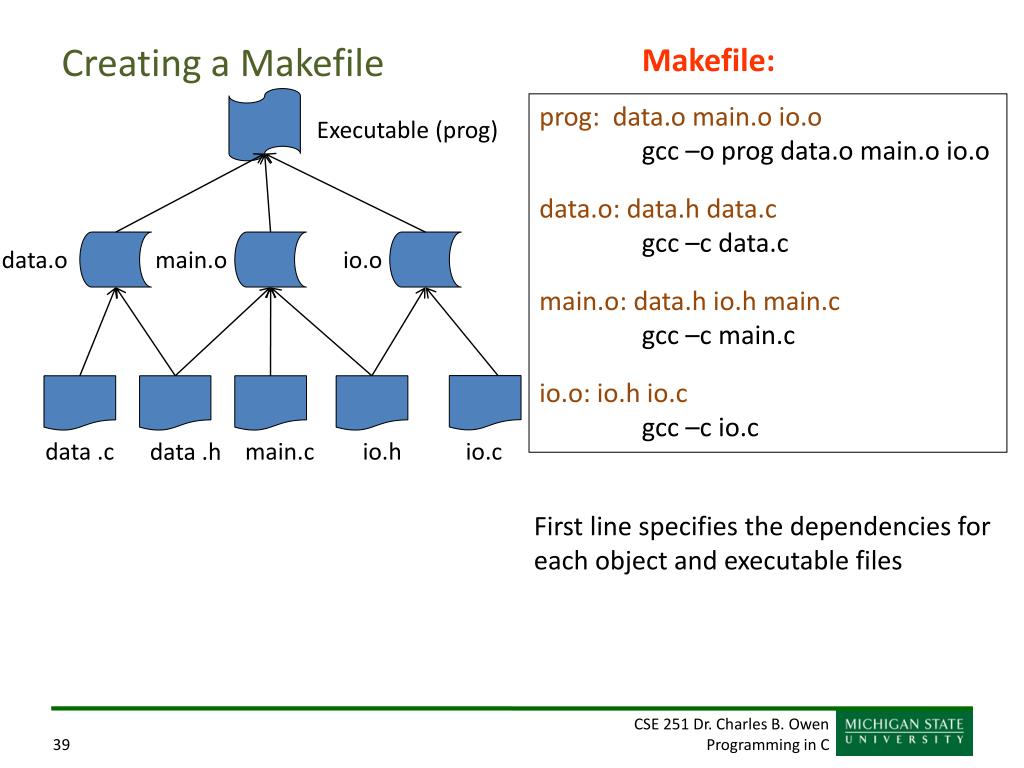 Creating a Makefile

Executable (prog)

data.o main.o io.o

data .c data .h main.c io.h io.c

Makefile:

prog: data.o main.o io.o
gcc –o prog data.o main.o io.o

data.o: data.h data.c
gcc –c data.c

main.o: data.h io.h main.c
gcc –c main.c

io.o: io.h io.c
gcc –c io.c

First line specifies the dependencies for each object and executable files

39

CSE 251 Dr. Charles B. Owen
Programming in C

MICHIGAN STATE
UNIVERSITY